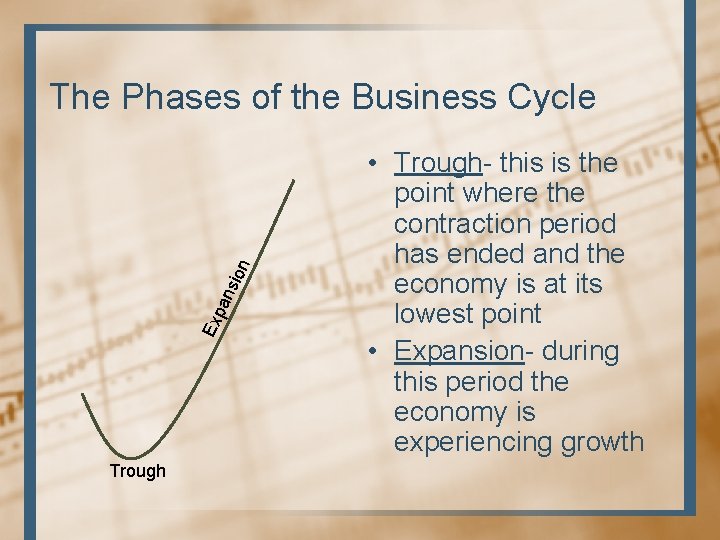 The Phases of the Business Cycle

Expansion

Trough

• Trough- this is the point where the contraction period has ended and the economy is at its lowest point
• Expansion- during this period the economy is experiencing growth